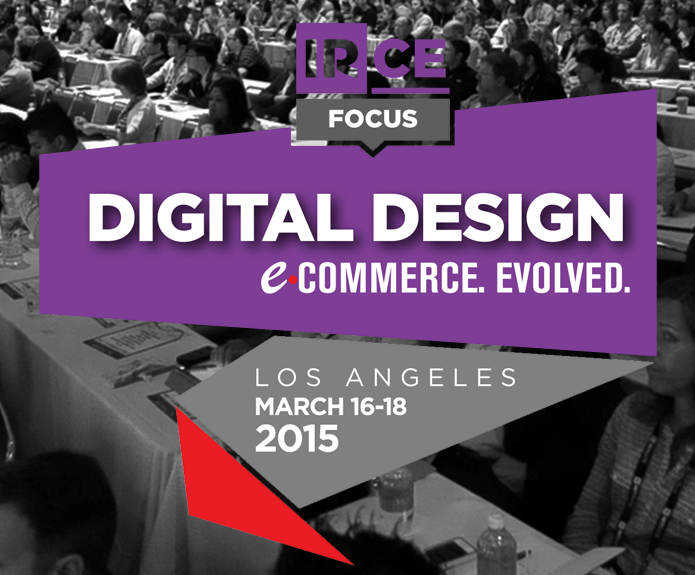 IRCE
FOCUS

DIGITAL DESIGN
e·COMMERCE. EVOLVED.

LOS ANGELES
MARCH 16-18
2015